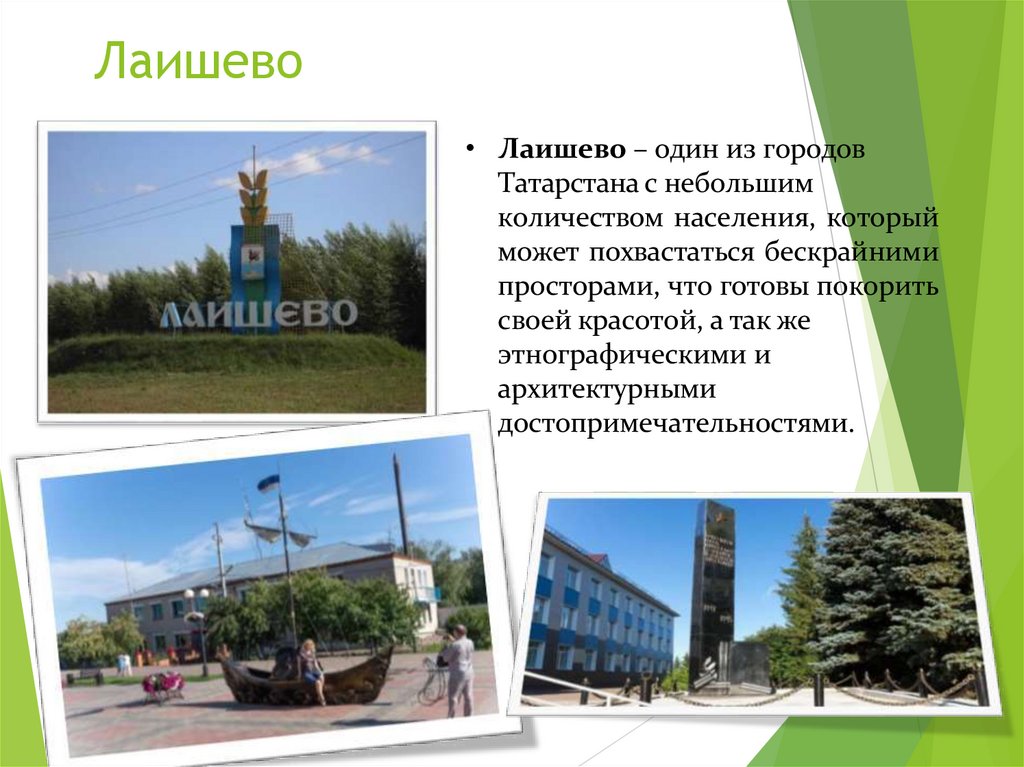 Лаишево

ЛАИШЕВО

• **Лаишево** – один из городов Татарстана с небольшим количеством населения, который может похвастаться бескрайними просторами, что готовы покорить своей красотой, а так же этнографическими и архитектурными достопримечательностями.